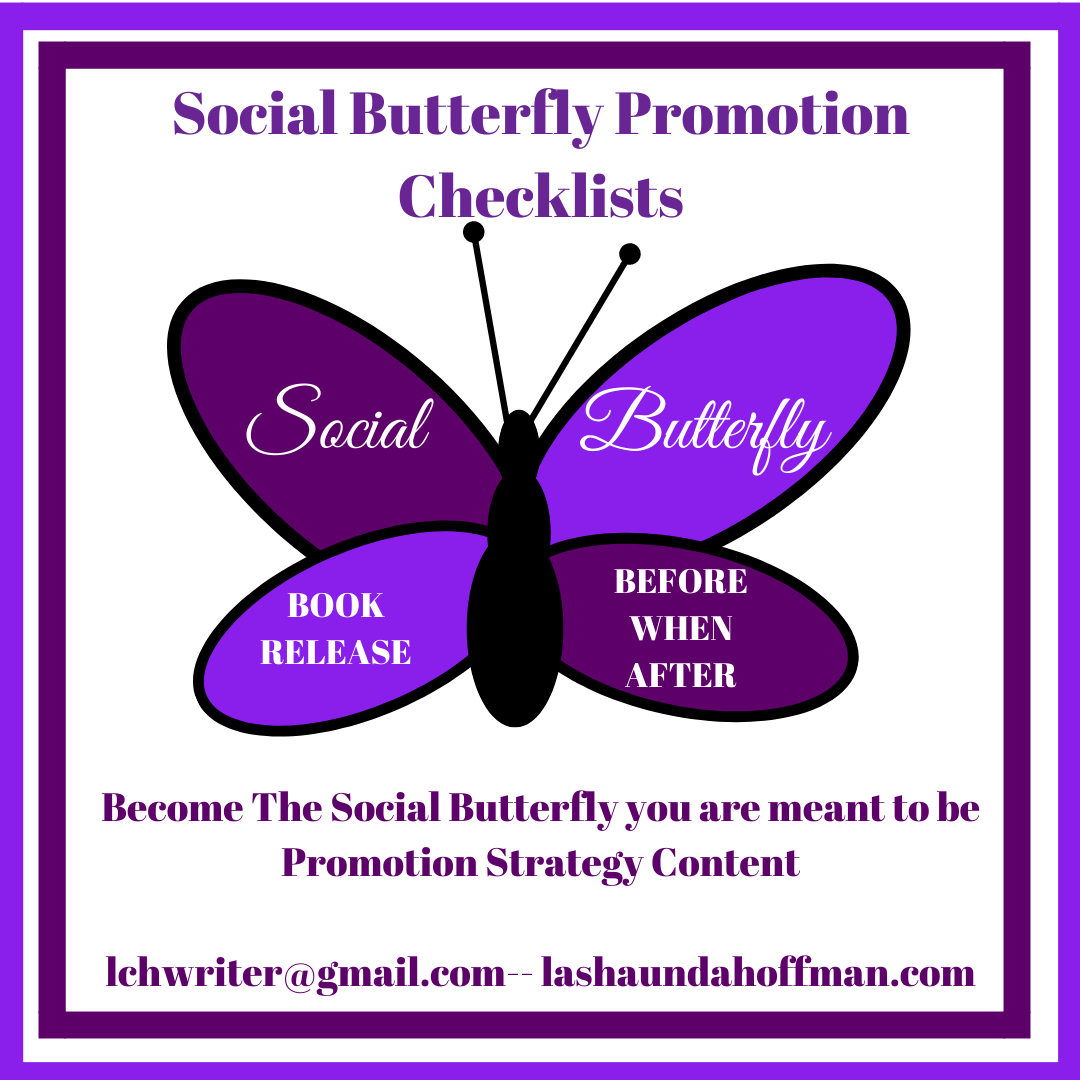 Social Butterfly Promotion Checklists

Social

Butterfly

BOOK RELEASE

BEFORE
WHEN
AFTER

Become The Social Butterfly you are meant to be
Promotion Strategy Content

lchwriter@gmail.com-- lashaundahoffman.com